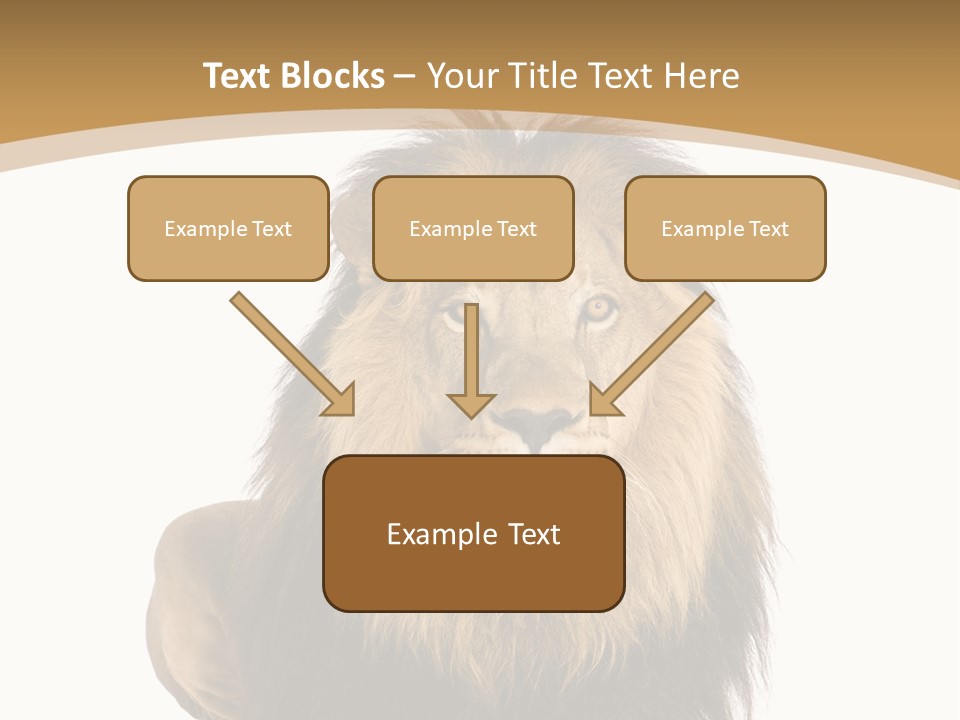 Text Blocks – Your Title Text Here

Example Text

Example Text

Example Text

Example Text